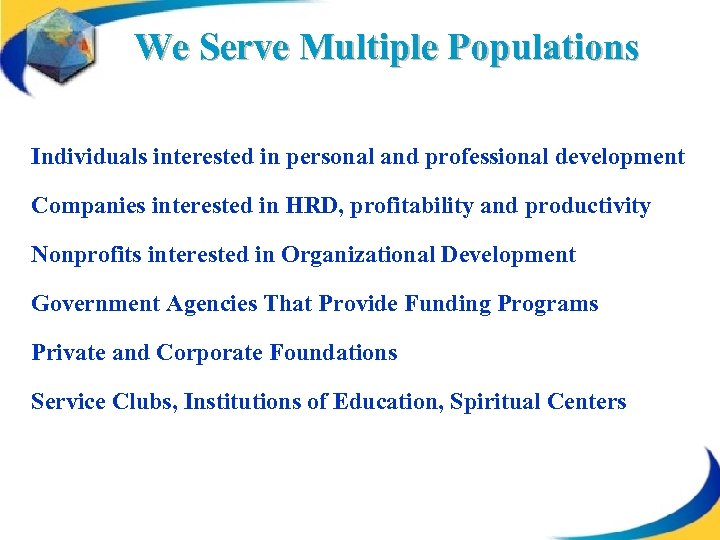 We Serve Multiple Populations

Individuals interested in personal and professional development

Companies interested in HRD, profitability and productivity

Nonprofits interested in Organizational Development

Government Agencies That Provide Funding Programs

Private and Corporate Foundations

Service Clubs, Institutions of Education, Spiritual Centers